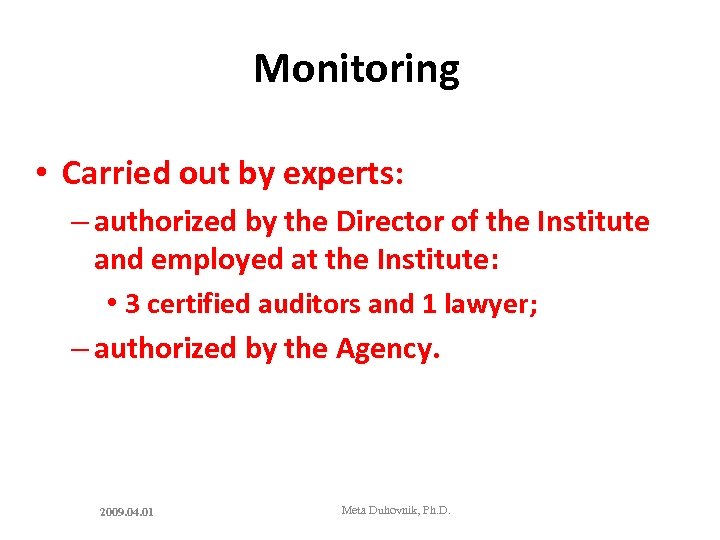 Monitoring

• Carried out by experts:
– authorized by the Director of the Institute and employed at the Institute:
• 3 certified auditors and 1 lawyer;
– authorized by the Agency.

2009.04.01

Meta Duhovnik, Ph.D.